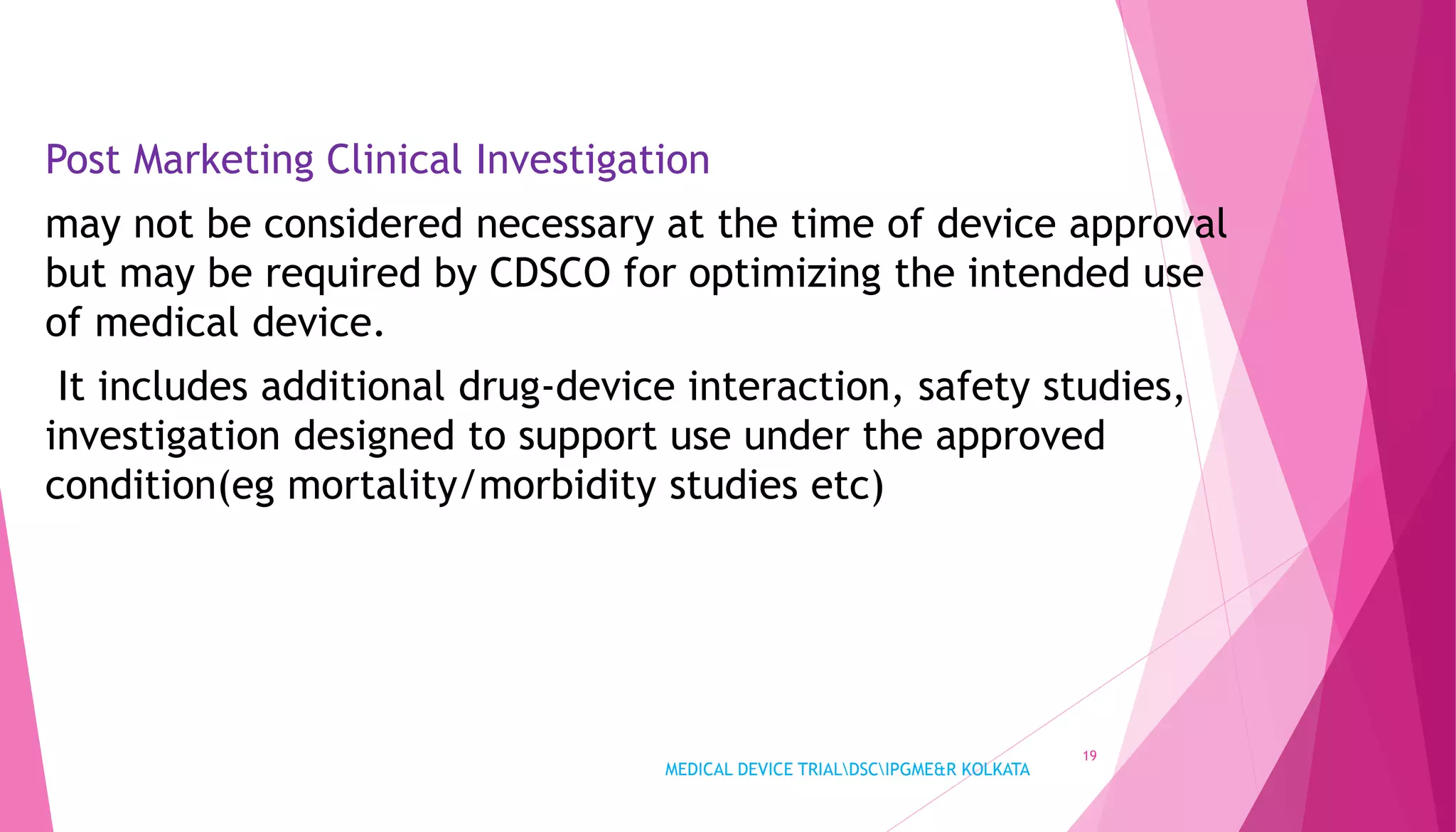 Post Marketing Clinical Investigation

may not be considered necessary at the time of device approval but may be required by CDSCO for optimizing the intended use of medical device.

It includes additional drug-device interaction, safety studies, investigation designed to support use under the approved condition(eg mortality/morbidity studies etc)

MEDICAL DEVICE TRIAL\DSC\IPGME&R KOLKATA

19